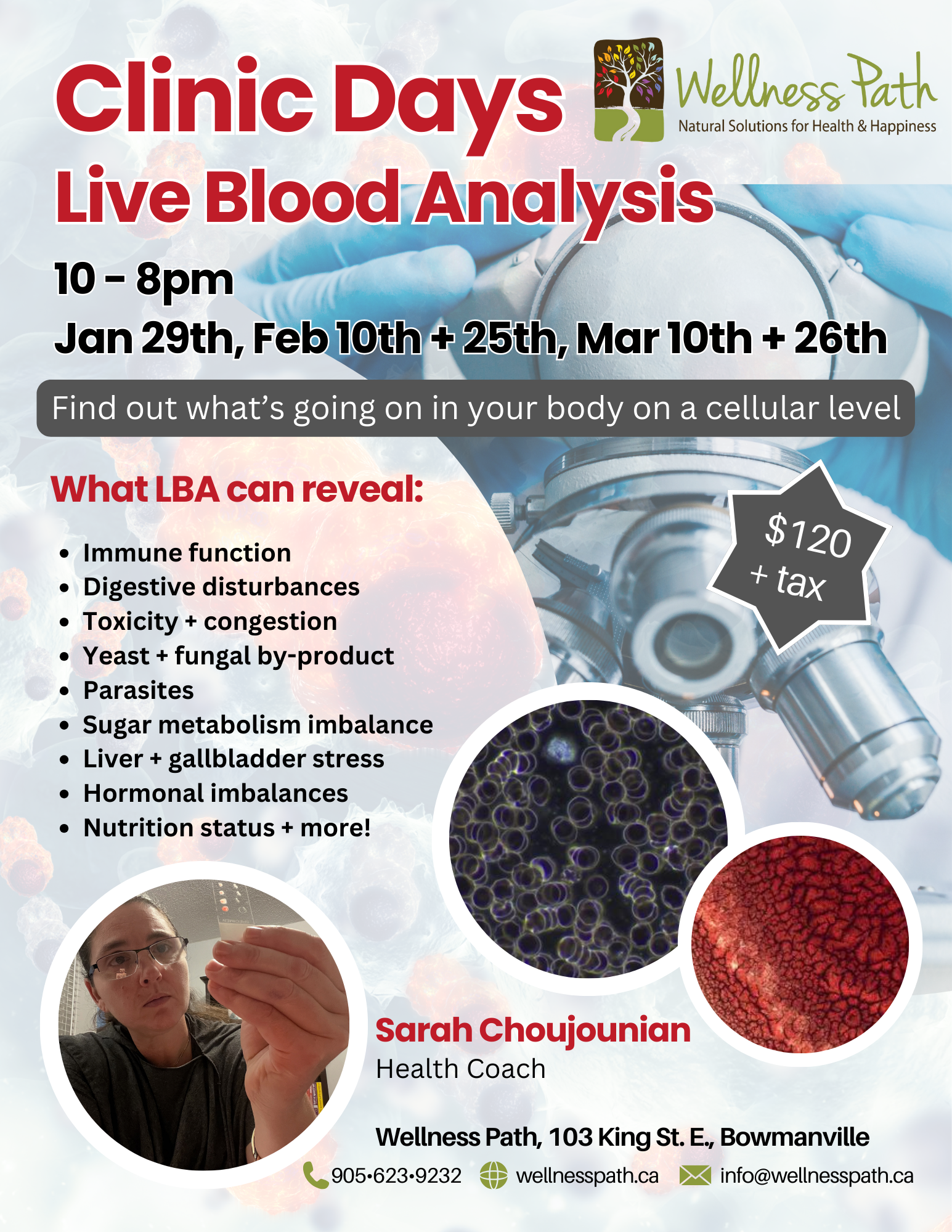 Clinic Days

Wellness Path
Natural Solutions for Health & Happiness

Live Blood Analysis

10 - 8pm
Jan 29th, Feb 10th + 25th, Mar 10th + 26th

Find out what's going on in your body on a cellular level

What LBA can reveal:

- Immune function
- Digestive disturbances
- Toxicity + congestion
- Yeast + fungal by-product
- Parasites
- Sugar metabolism imbalance
- Liver + gallbladder stress
- Hormonal imbalances
- Nutrition status + more!

$120 + tax

Sarah Choujounian
Health Coach

Wellness Path, 103 King St. E., Bowmanville
905•623•9232 wellnesspath.ca info@wellnesspath.ca